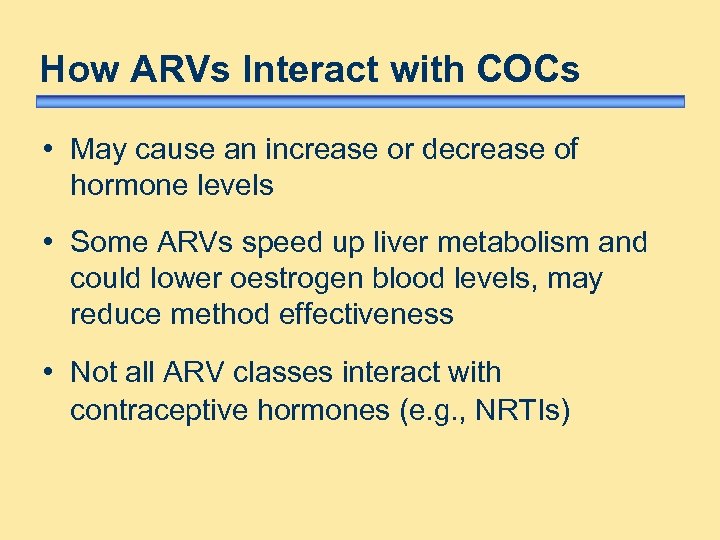 How ARVs Interact with COCs

• May cause an increase or decrease of hormone levels

• Some ARVs speed up liver metabolism and could lower oestrogen blood levels, may reduce method effectiveness

• Not all ARV classes interact with contraceptive hormones (e.g., NRTIs)